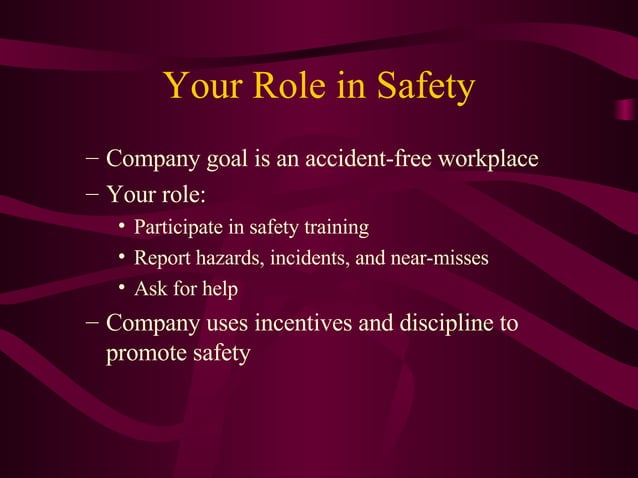 Your Role in Safety

– Company goal is an accident-free workplace
– Your role:
• Participate in safety training
• Report hazards, incidents, and near-misses
• Ask for help
– Company uses incentives and discipline to promote safety